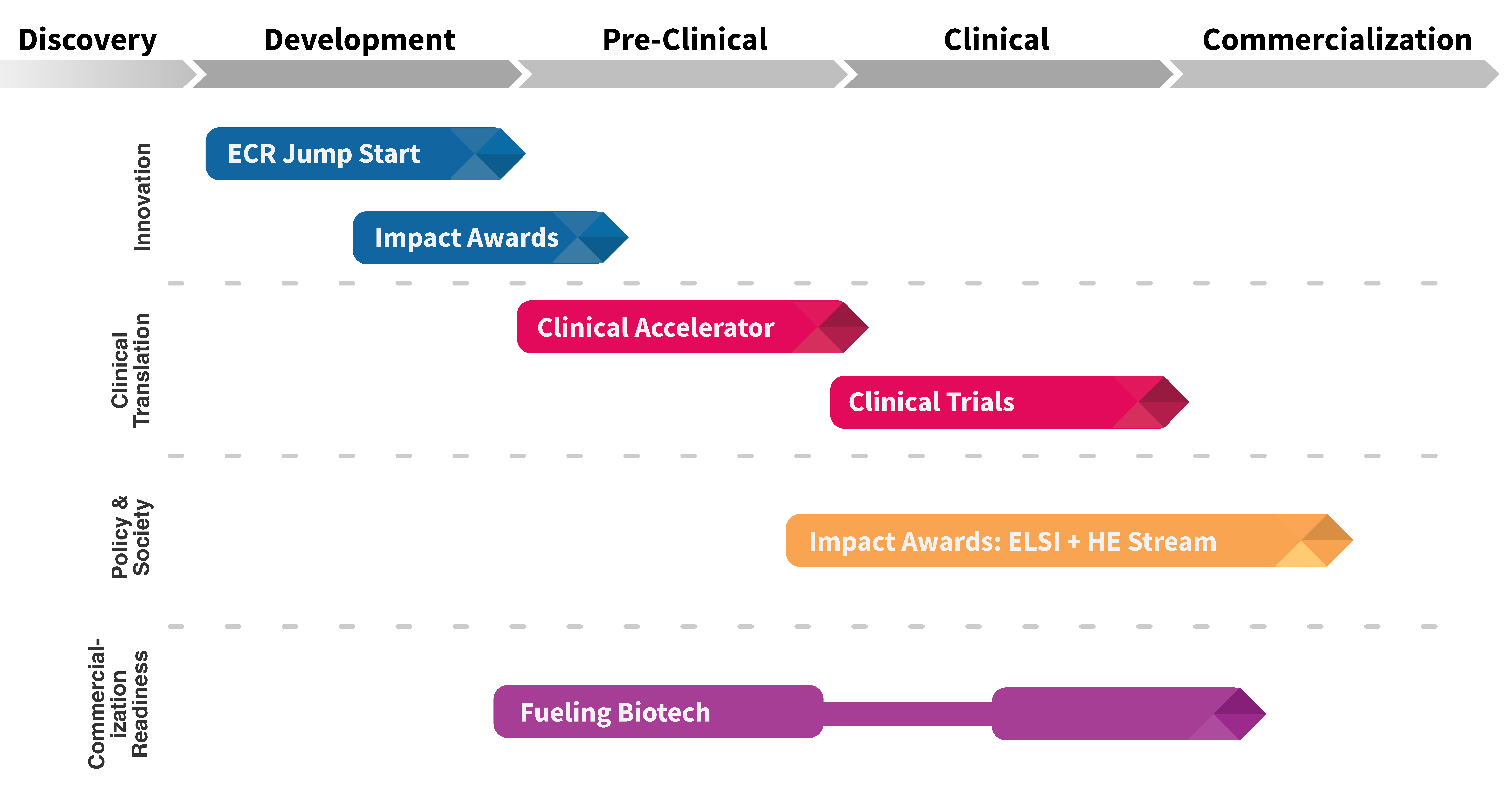 Discovery Development Pre-Clinical Clinical Commercialization

Innovation

ECR Jump Start

Impact Awards

Clinical Translation

Clinical Accelerator

Clinical Trials

Policy & Society

Impact Awards: ELSI + HE Stream

Commercialization Readiness

Fueling Biotech